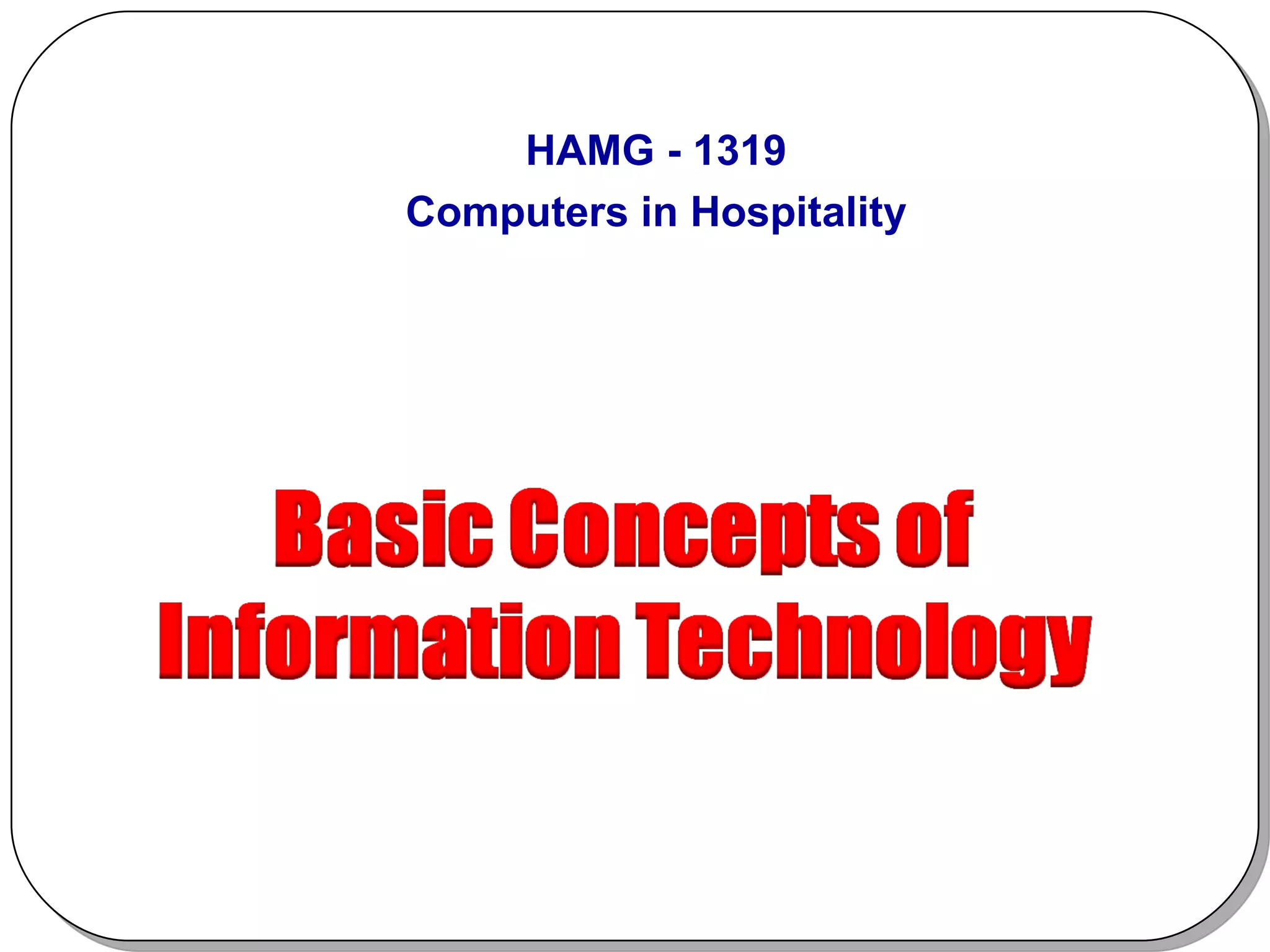 HAMG - 1319
Computers in Hospitality

Basic Concepts of Information Technology